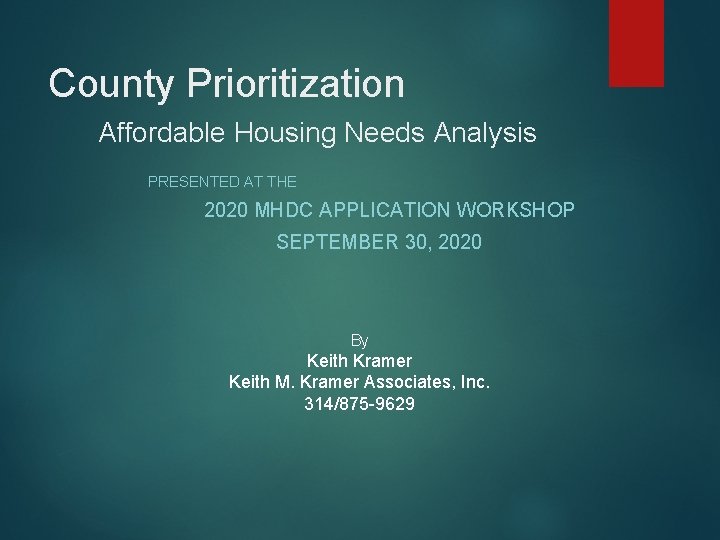 County Prioritization

Affordable Housing Needs Analysis

PRESENTED AT THE

2020 MHDC APPLICATION WORKSHOP

SEPTEMBER 30, 2020

By

Keith Kramer

Keith M. Kramer Associates, Inc.

314/875-9629